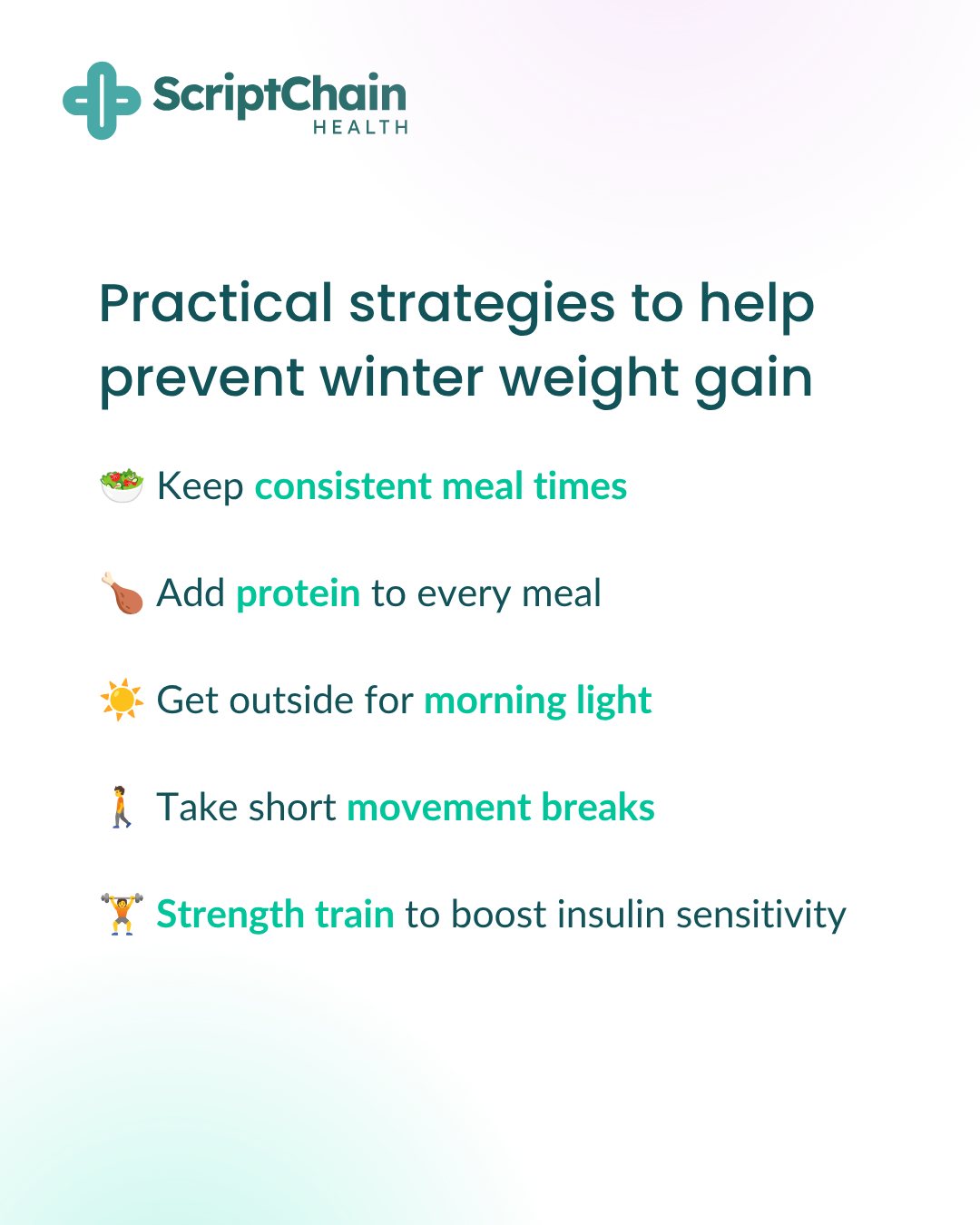 ScriptChain
HEALTH

Practical strategies to help prevent winter weight gain

🥗 Keep consistent meal times

🍗 Add protein to every meal

☀️ Get outside for morning light

🚶 Take short movement breaks

🏋️ Strength train to boost insulin sensitivity